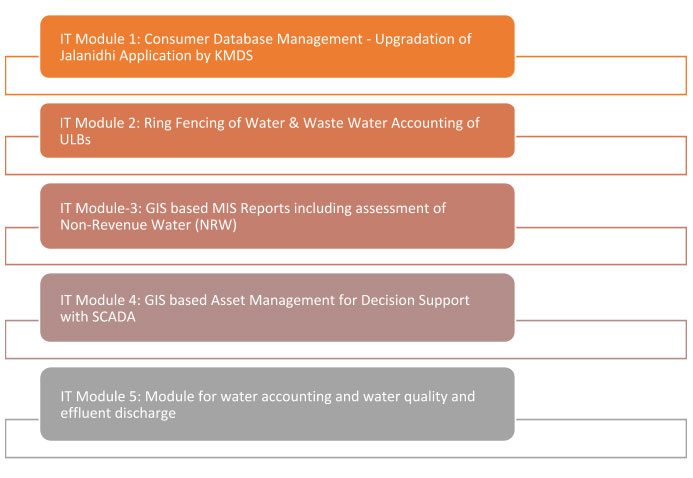 IT Module 1: Consumer Database Management - Upgradation of Jalanidhi Application by KMDS

IT Module 2: Ring Fencing of Water & Waste Water Accounting of ULBs

IT Module-3: GIS based MIS Reports including assessment of Non-Revenue Water (NRW)

IT Module 4: GIS based Asset Management for Decision Support with SCADA

IT Module 5: Module for water accounting and water quality and effluent discharge